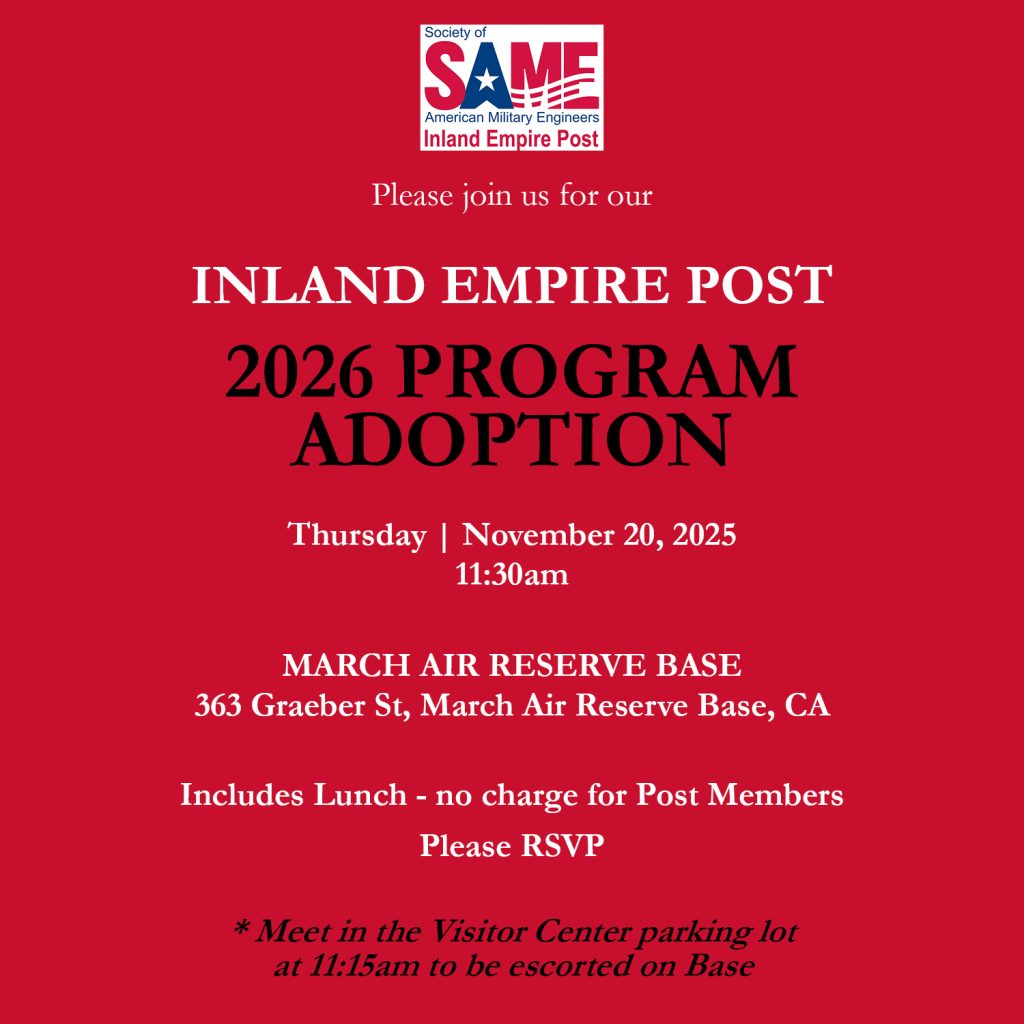 Society of
SAME
American Military Engineers
Inland Empire Post

Please join us for our

INLAND EMPIRE POST

2026 PROGRAM ADOPTION

Thursday | November 20, 2025
11:30am

MARCH AIR RESERVE BASE
363 Graeber St, March Air Reserve Base, CA

Includes Lunch - no charge for Post Members

Please RSVP

* Meet in the Visitor Center parking lot at 11:15am to be escorted on Base